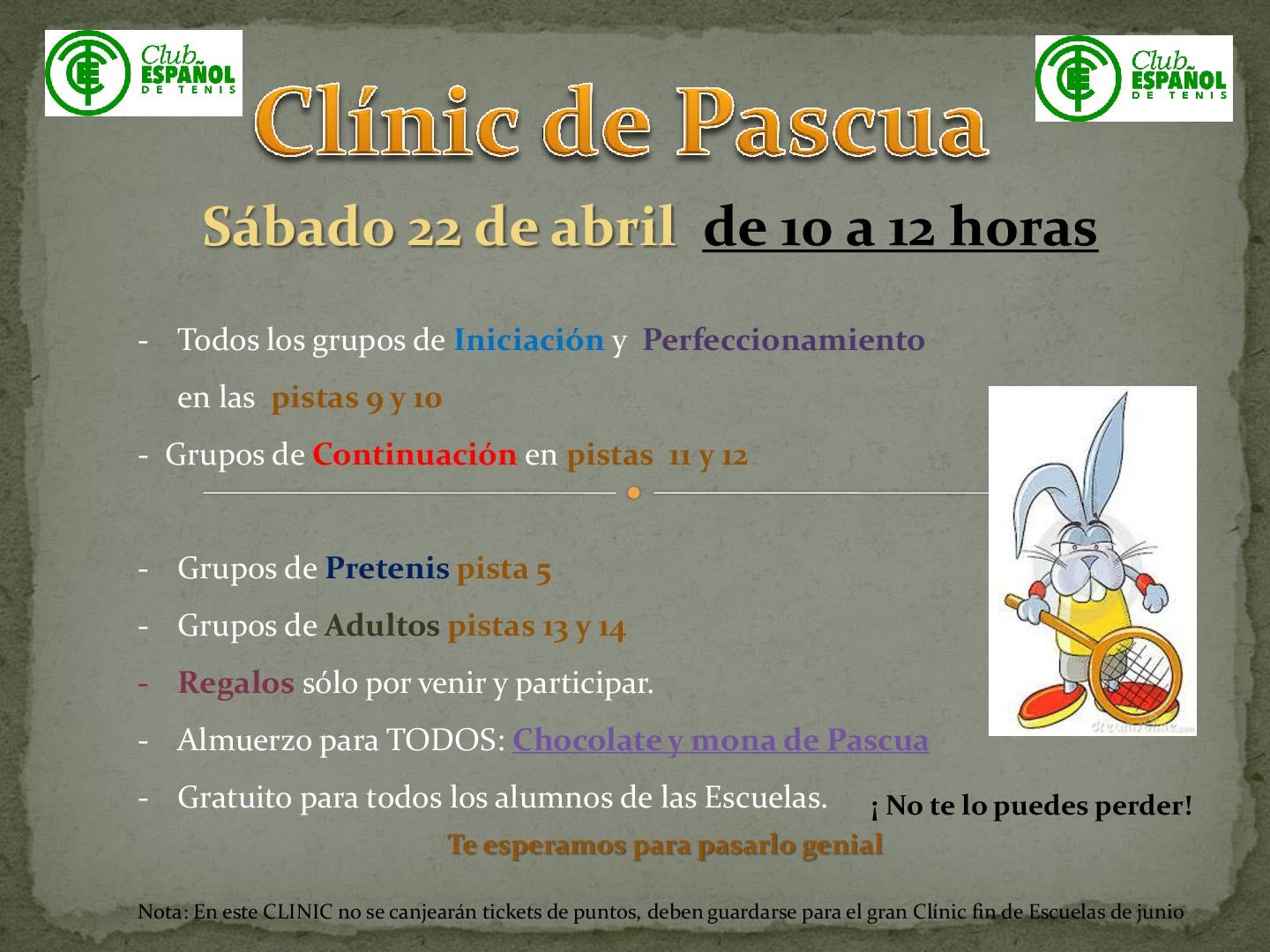 Club ESPAÑOL DE TENIS

Club ESPAÑOL DE TENIS

Clínic de Pascua

Sábado 22 de abril de 10 a 12 horas

- Todos los grupos de Iniciación y Perfeccionamiento en las pistas 9 y 10
- Grupos de Continuación en pistas 11 y 12

- Grupos de Pretenis pista 5
- Grupos de Adultos pistas 13 y 14
- Regalos sólo por venir y participar.
- Almuerzo para TODOS: Chocolate y mona de Pascua
- Gratuito para todos los alumnos de las Escuelas.

¡ No te lo puedes perder!

Te esperamos para pasarlo genial

Nota: En este CLINIC no se canjearán tickets de puntos, deben guardarse para el gran Clínic fin de Escuelas de junio